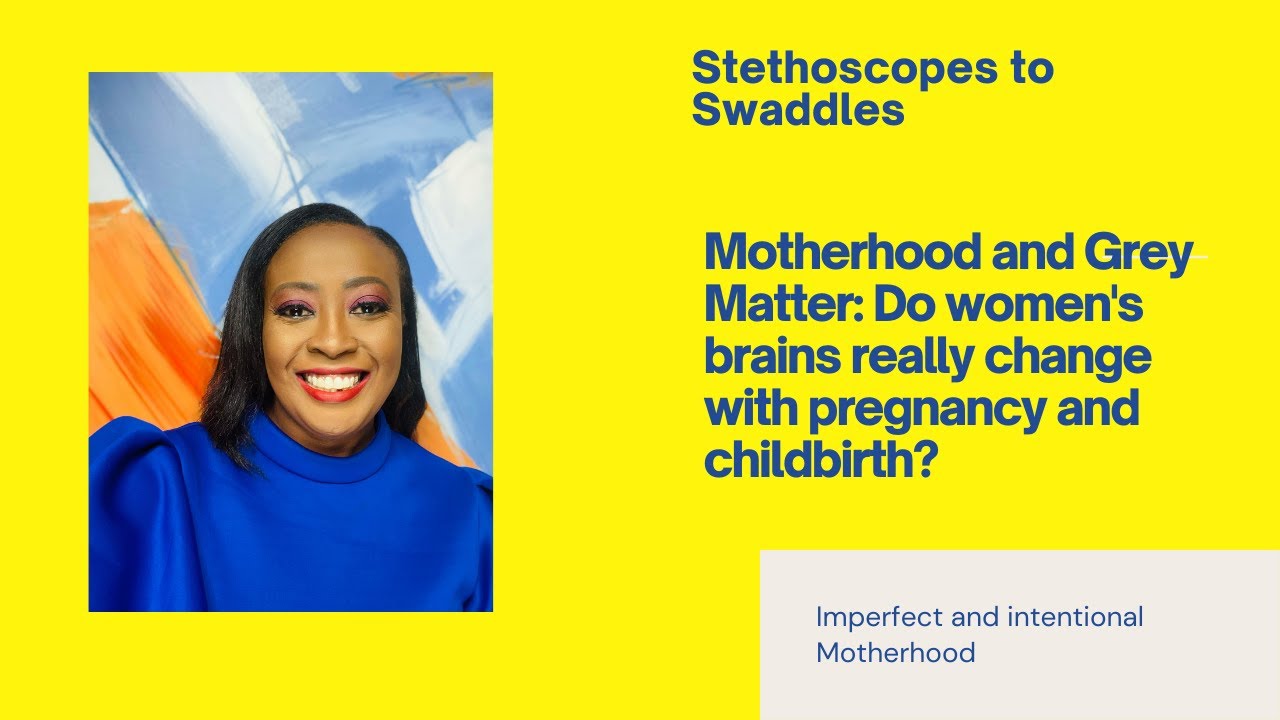 Stethoscopes to Swaddles

Motherhood and Grey Matter: Do women's brains really change with pregnancy and childbirth?

Imperfect and intentional Motherhood